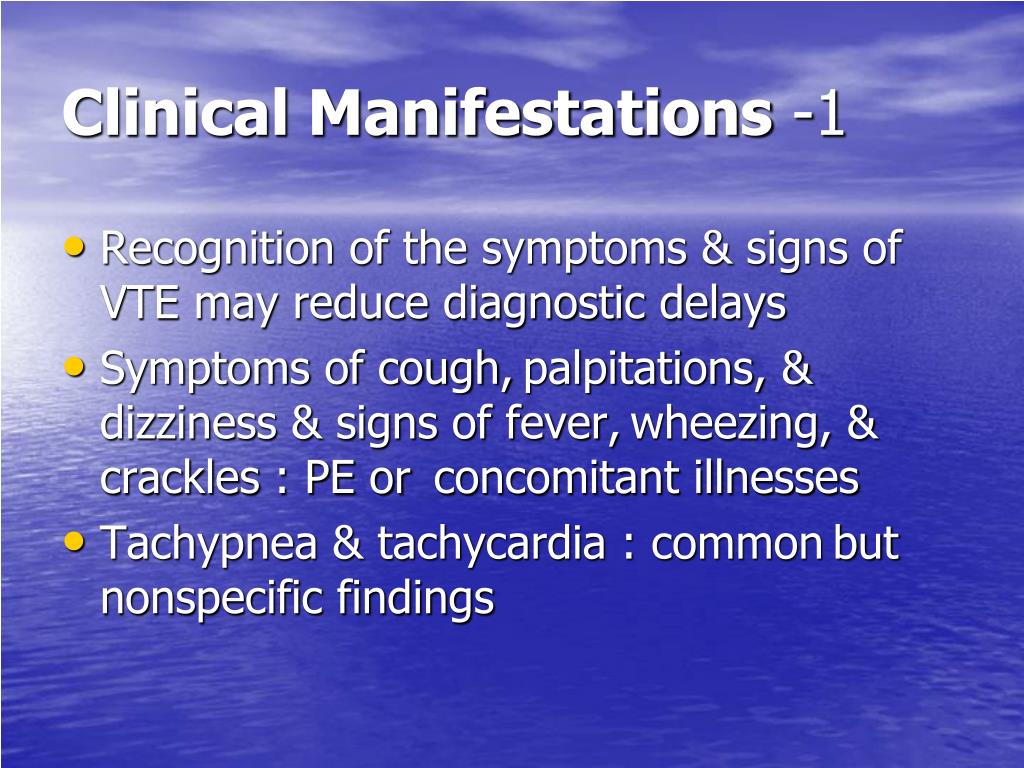 Clinical Manifestations -1

• Recognition of the symptoms & signs of VTE may reduce diagnostic delays
• Symptoms of cough, palpitations, & dizziness & signs of fever, wheezing, & crackles : PE or concomitant illnesses
• Tachypnea & tachycardia : common but nonspecific findings